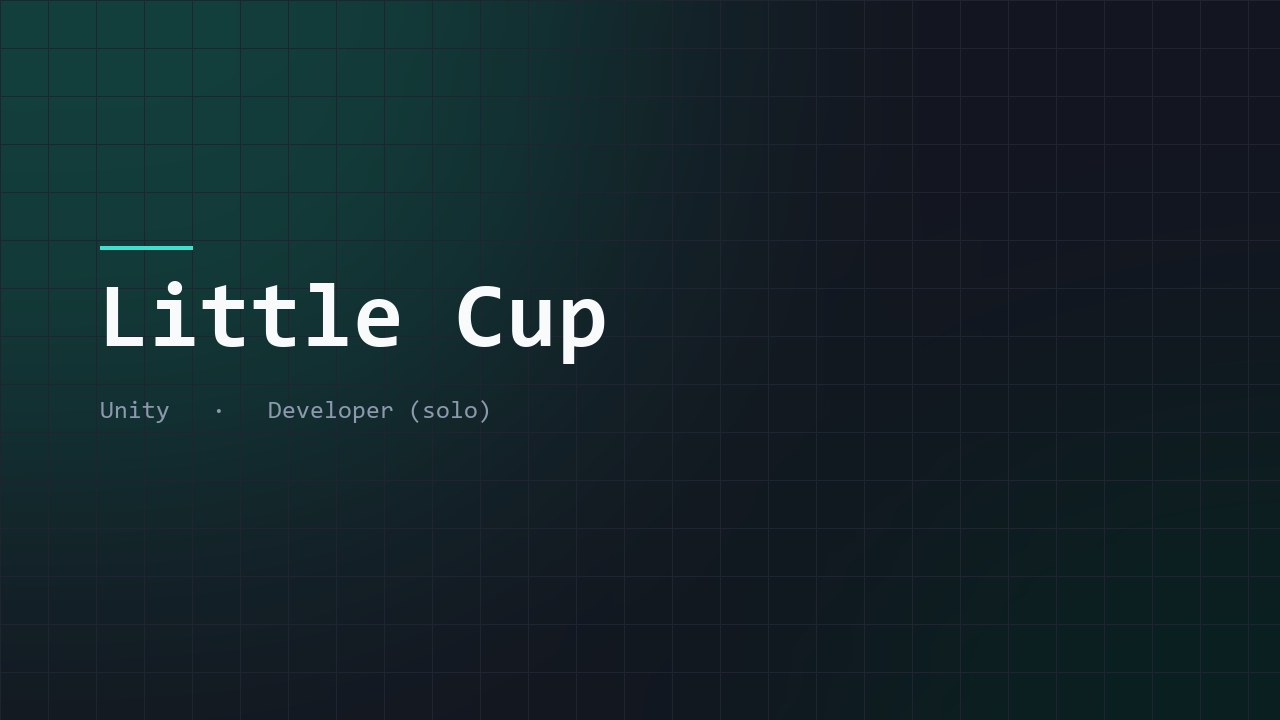 Little Cup

Unity · Developer (solo)